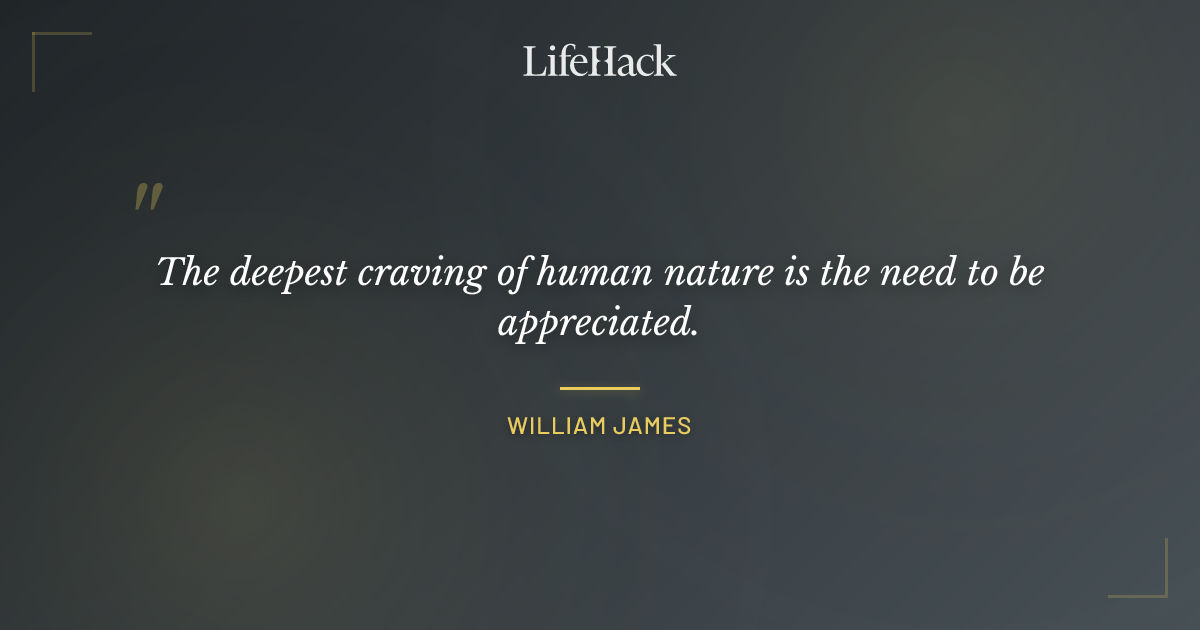 LifeHack

"

The deepest craving of human nature is the need to be appreciated.

WILLIAM JAMES